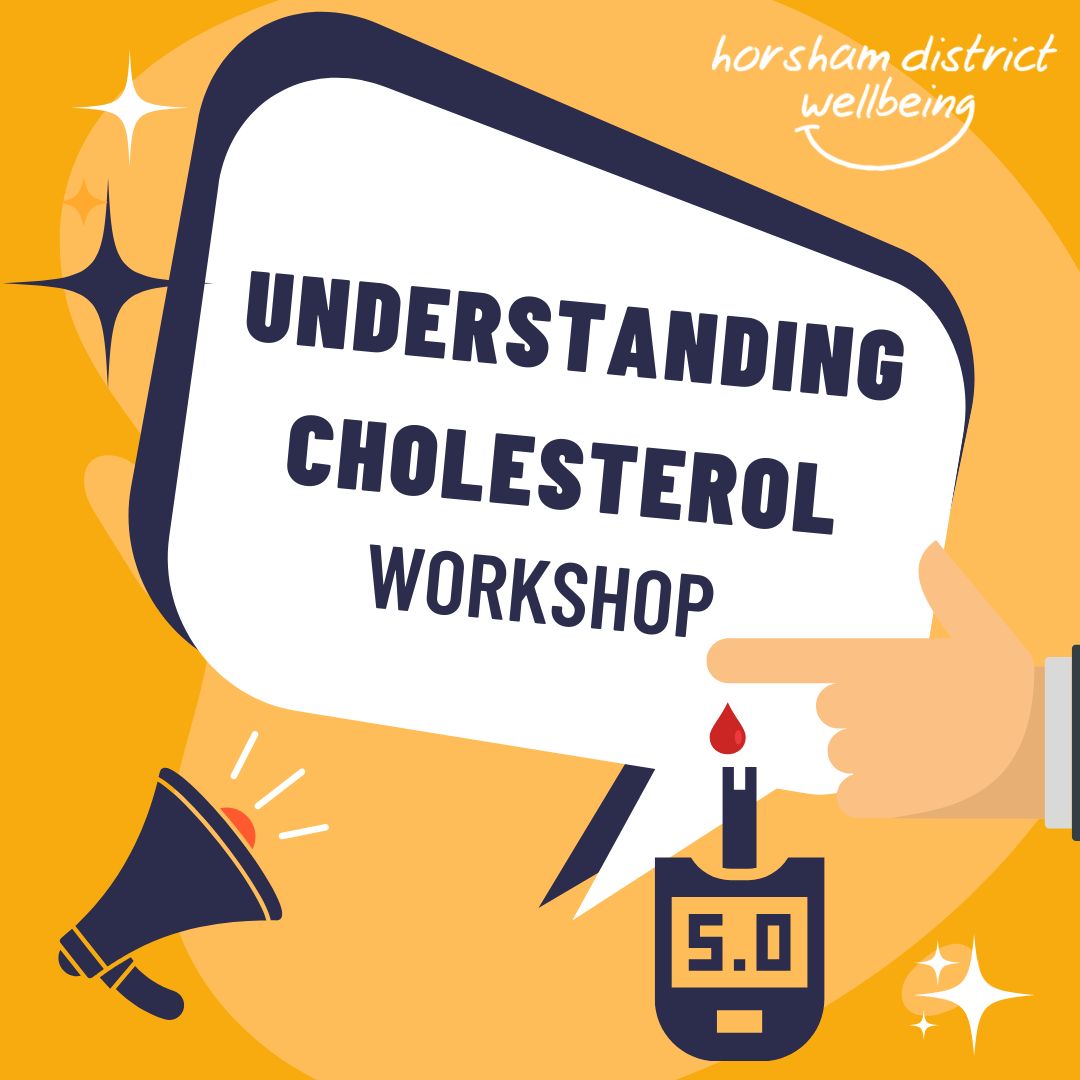 horsham district wellbeing

UNDERSTANDING CHOLESTEROL WORKSHOP

5.0